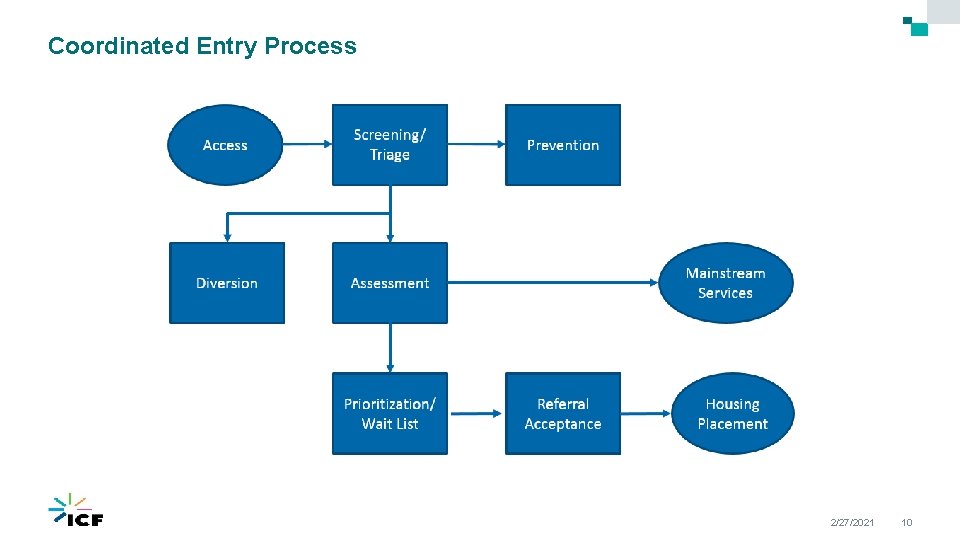 Coordinated Entry Process

Access

Screening/ Triage

Prevention

Diversion

Assessment

Mainstream Services

Prioritization/ Wait List

Referral Acceptance

Housing Placement

ICF

2/27/2021

10